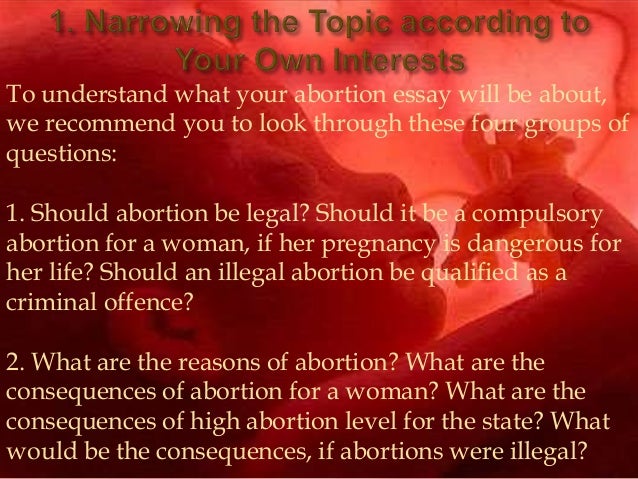 1. Narrowing the Topic according to Your Own Interests

To understand what your abortion essay will be about, we recommend you to look through these four groups of questions:

1. Should abortion be legal? Should it be a compulsory abortion for a woman, if her pregnancy is dangerous for her life? Should an illegal abortion be qualified as a criminal offence?

2. What are the reasons of abortion? What are the consequences of abortion for a woman? What are the consequences of high abortion level for the state? What would be the consequences, if abortions were illegal?